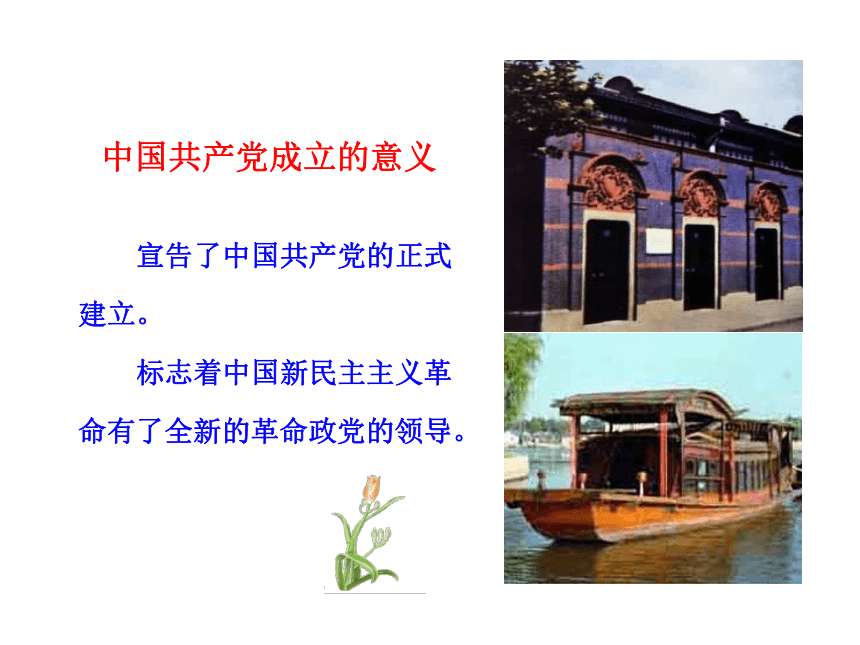 中国共产党成立的意义

宣告了中国共产党的正式建立。

标志着中国新民主主义革命有了全新的革命政党的领导。